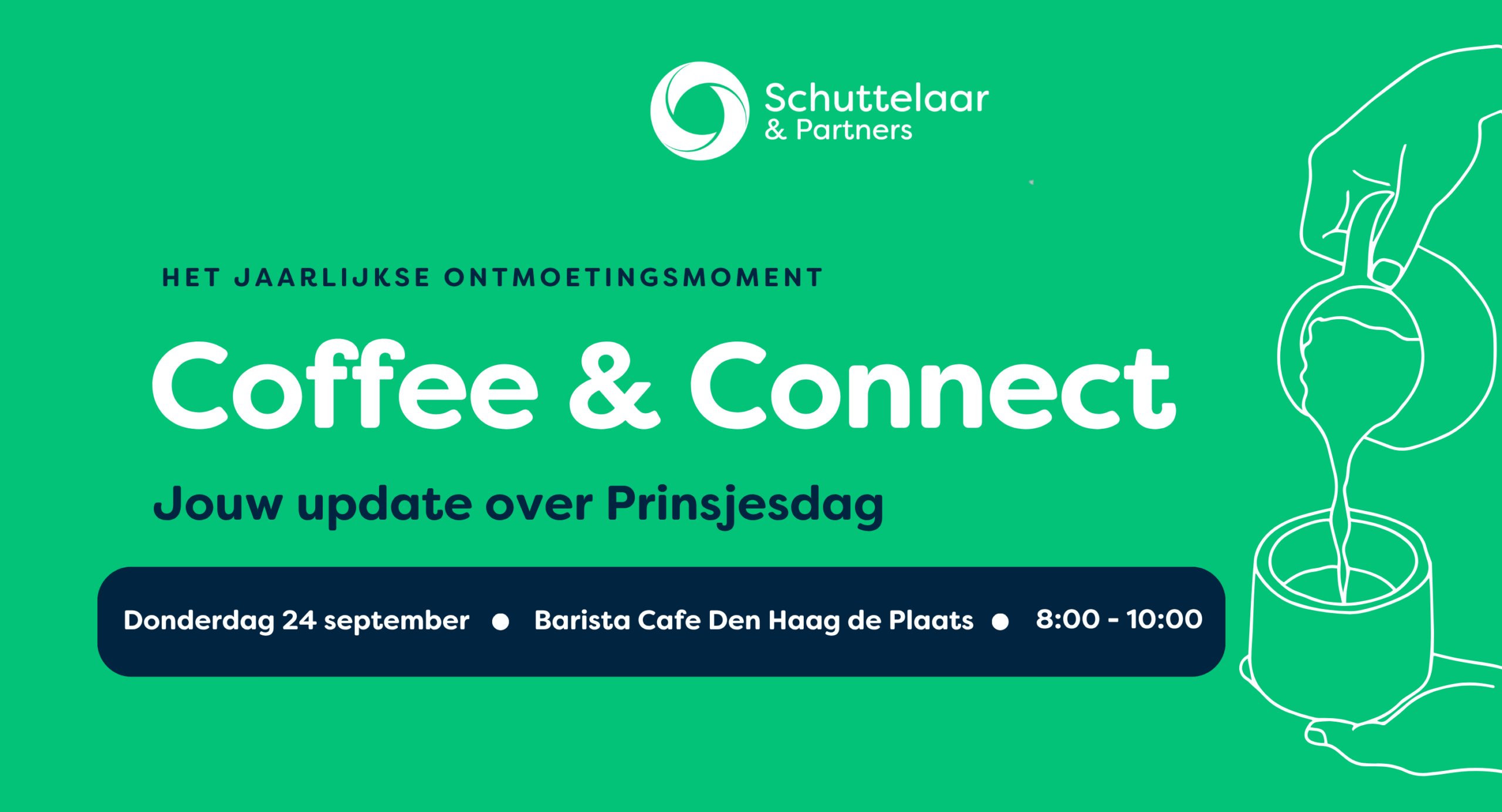 Schuttelaar
& Partners

HET JAARLIJKSE ONTMOETINGSMOMENT

Coffee & Connect

Jouw update over Prinsjesdag

Donderdag 24 september • Barista Cafe Den Haag de Plaats • 8:00 - 10:00